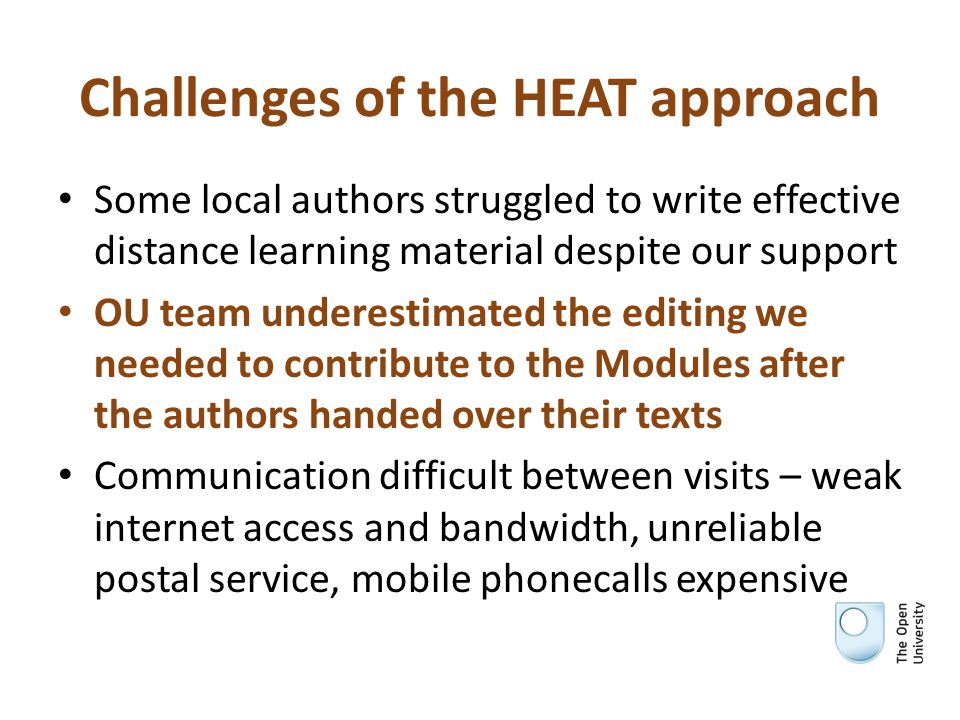 Challenges of the HEAT approach

• Some local authors struggled to write effective distance learning material despite our support

• OU team underestimated the editing we needed to contribute to the Modules after the authors handed over their texts

• Communication difficult between visits – weak internet access and bandwidth, unreliable postal service, mobile phonecalls expensive

The Open University